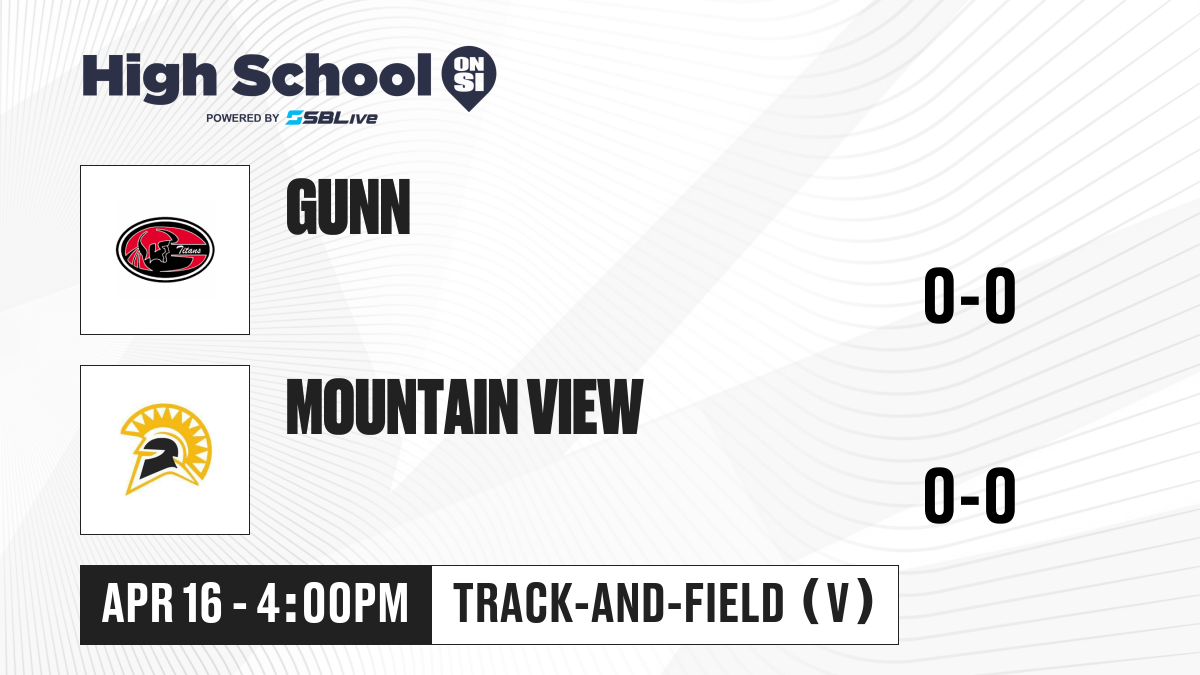 High School ON SI
POWERED BY SBLive

Titans

GUNN

0-0

MOUNTAIN VIEW

0-0

APR 16 - 4:00PM

TRACK-AND-FIELD (V)